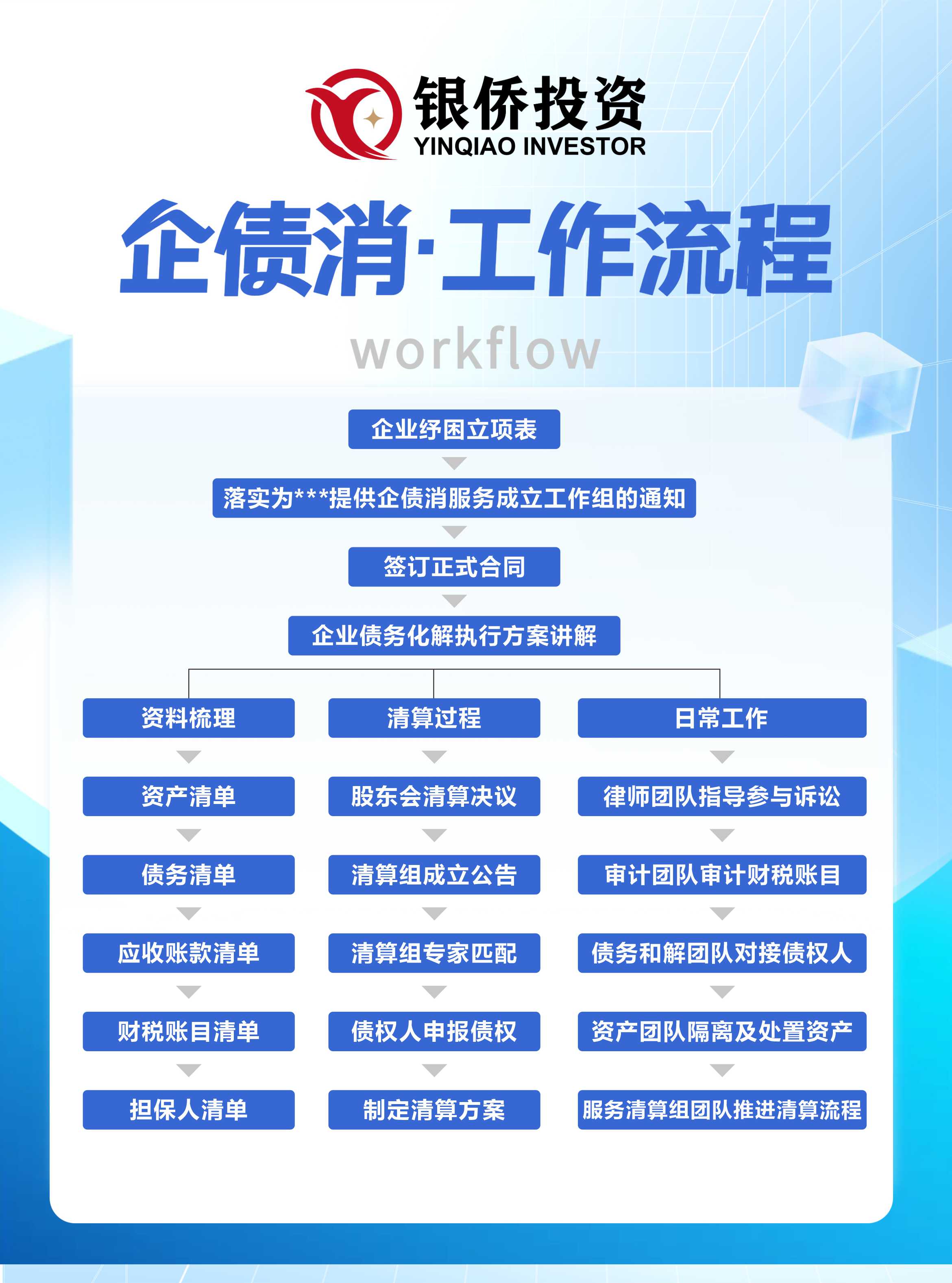 银侨投资
YINQIAO INVESTOR

企债消·工作流程

workflow

企业纾困立项表

落实为***提供企债消服务成立工作组的通知

签订正式合同

企业债务化解执行方案讲解

资料梳理

资产清单

债务清单

应收账款清单

财税账目清单

担保人清单

清算过程

股东会清算决议

清算组成立公告

清算组专家匹配

债权人申报债权

制定清算方案

日常工作

律师团队指导参与诉讼

审计团队审计财税账目

债务和解团队对接债权人

资产团队隔离及处置资产

服务清算组团队推进清算流程